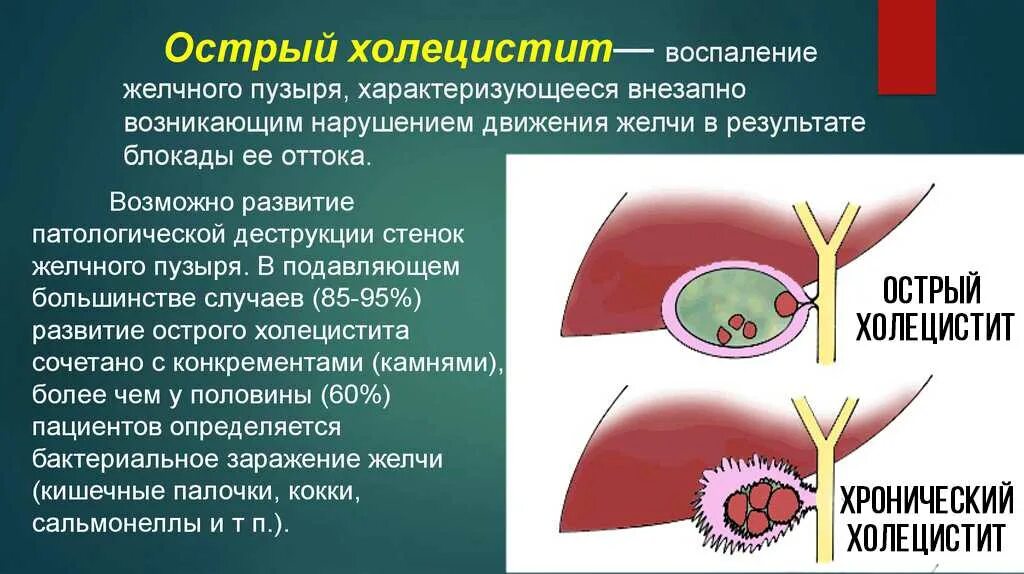 Острый холецистит— воспаление желчного пузыря, характеризующееся внезапно возникающим нарушением движения желчи в результате блокады ее оттока.

Возможно развитие патологической деструкции стенок желчного пузыря. В подавляющем большинстве случаев (85-95%) развитие острого холецистита сочетано с конкрементами (камнями), более чем у половины (60%) пациентов определяется бактериальное заражение желчи (кишечные палочки, кокки, сальмонеллы и т п.).

ОСТРЫЙ ХОЛЕЦИСТИТ

ХРОНИЧЕСКИЙ ХОЛЕЦИСТИТ